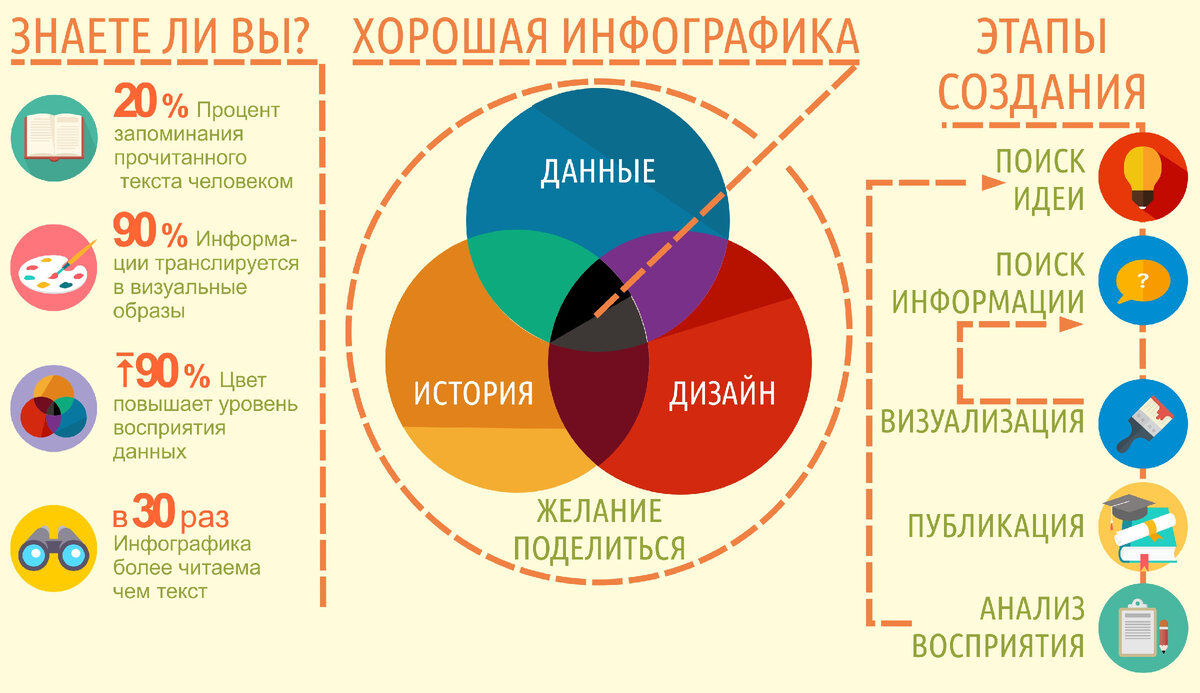 ЗНАЕТЕ ЛИ ВЫ?

20 % Процент запоминания прочитанного текста человеком

90 % Информации транслируется в визуальные образы

↑90 % Цвет повышает уровень восприятия данных

в 30 раз Инфографика более читаема чем текст

ХОРОШАЯ ИНФОГРАФИКА

ДАННЫЕ

ИСТОРИЯ

ДИЗАЙН

ЖЕЛАНИЕ ПОДЕЛИТЬСЯ

ЭТАПЫ СОЗДАНИЯ

ПОИСК ИДЕИ

ПОИСК ИНФОРМАЦИИ

?

ВИЗУАЛИЗАЦИЯ

ПУБЛИКАЦИЯ

АНАЛИЗ ВОСПРИЯТИЯ